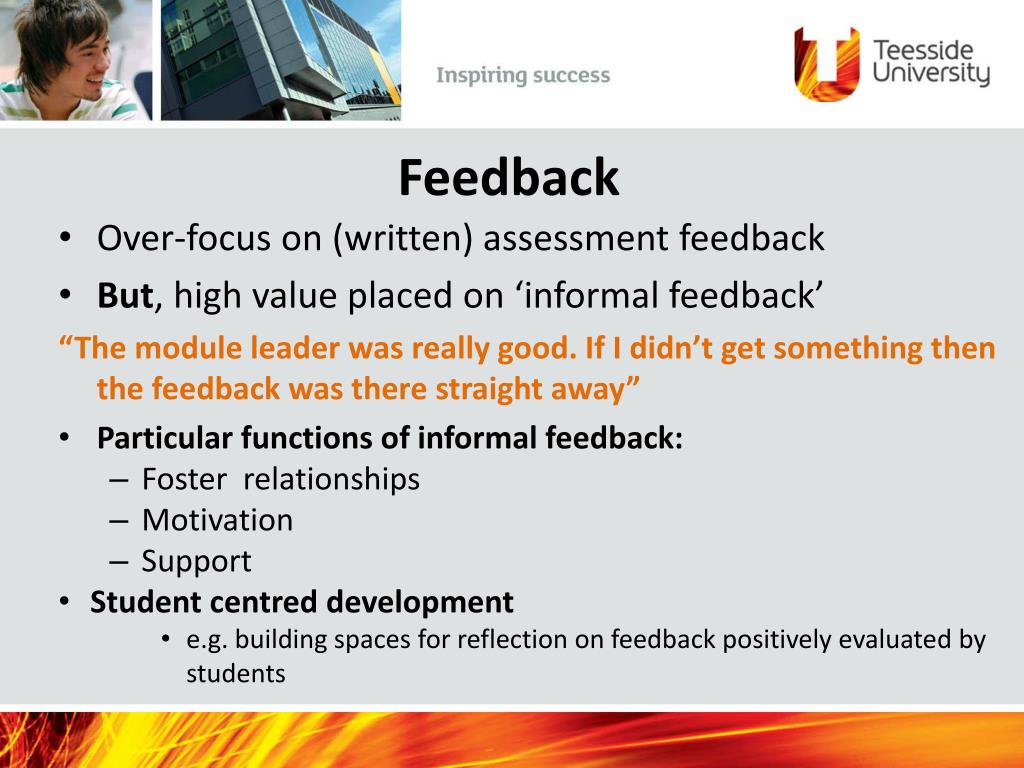 Inspiring success

Teesside University

Feedback

• Over-focus on (written) assessment feedback
• But, high value placed on ‘informal feedback’

“The module leader was really good. If I didn’t get something then the feedback was there straight away”

• Particular functions of informal feedback:
– Foster relationships
– Motivation
– Support
• Student centred development
• e.g. building spaces for reflection on feedback positively evaluated by students